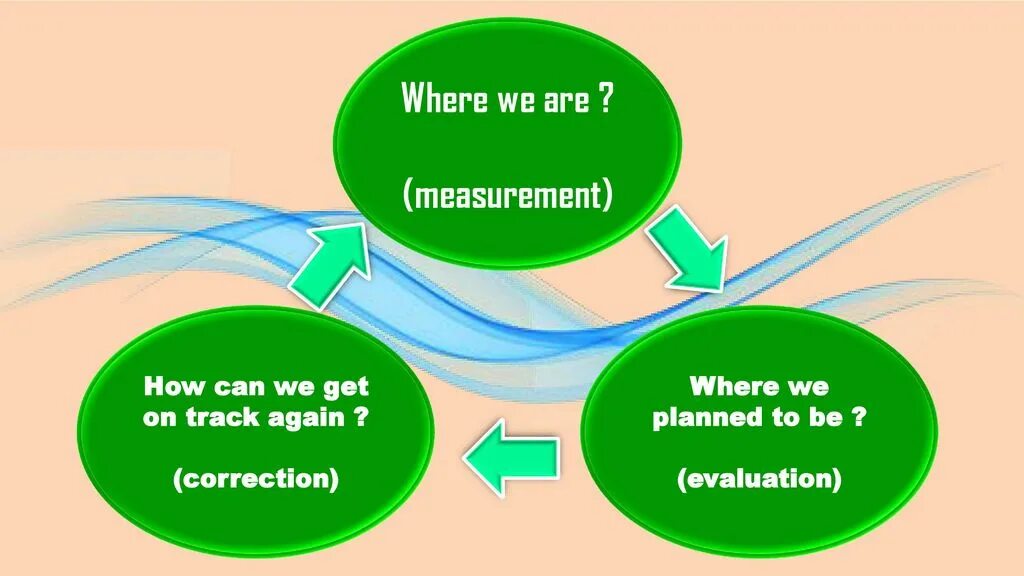 Where we are ?

(measurement)

Where we planned to be ?

(evaluation)

How can we get on track again ?

(correction)